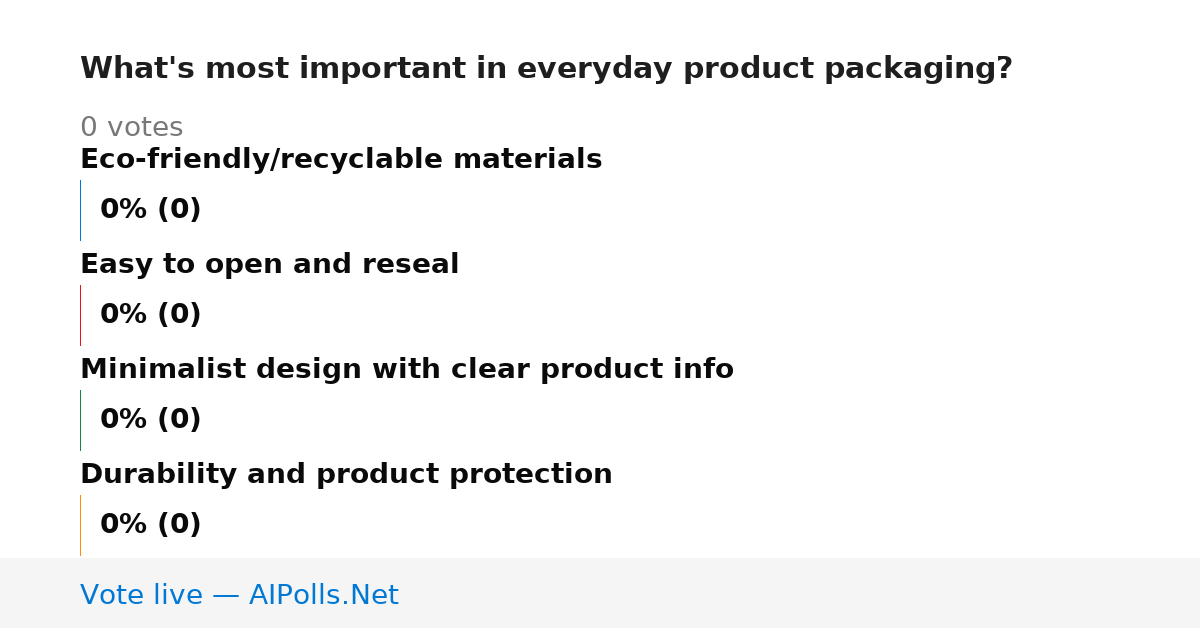 What's most important in everyday product packaging?

0 votes

Eco-friendly/recyclable materials

0% (0)

Easy to open and reseal

0% (0)

Minimalist design with clear product info

0% (0)

Durability and product protection

0% (0)

Vote live — AIPolls.Net